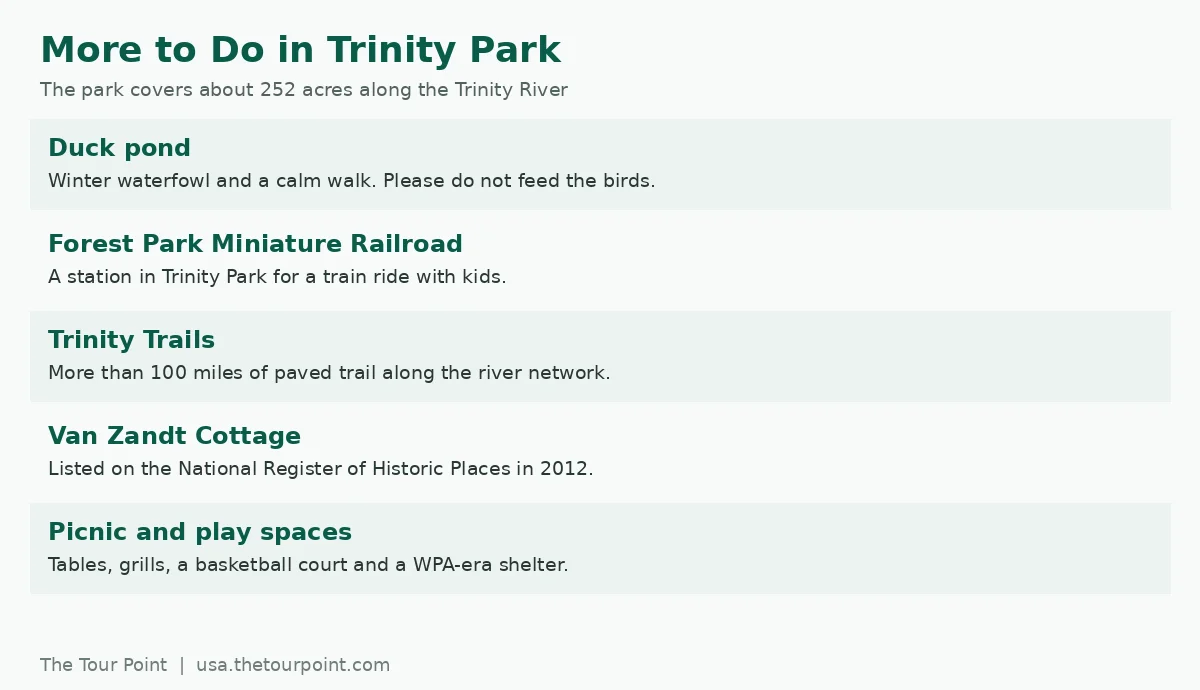 More to Do in Trinity Park

The park covers about 252 acres along the Trinity River

Duck pond

Winter waterfowl and a calm walk. Please do not feed the birds.

Forest Park Miniature Railroad

A station in Trinity Park for a train ride with kids.

Trinity Trails

More than 100 miles of paved trail along the river network.

Van Zandt Cottage

Listed on the National Register of Historic Places in 2012.

Picnic and play spaces

Tables, grills, a basketball court and a WPA-era shelter.

The Tour Point | usa.thetourpoint.com